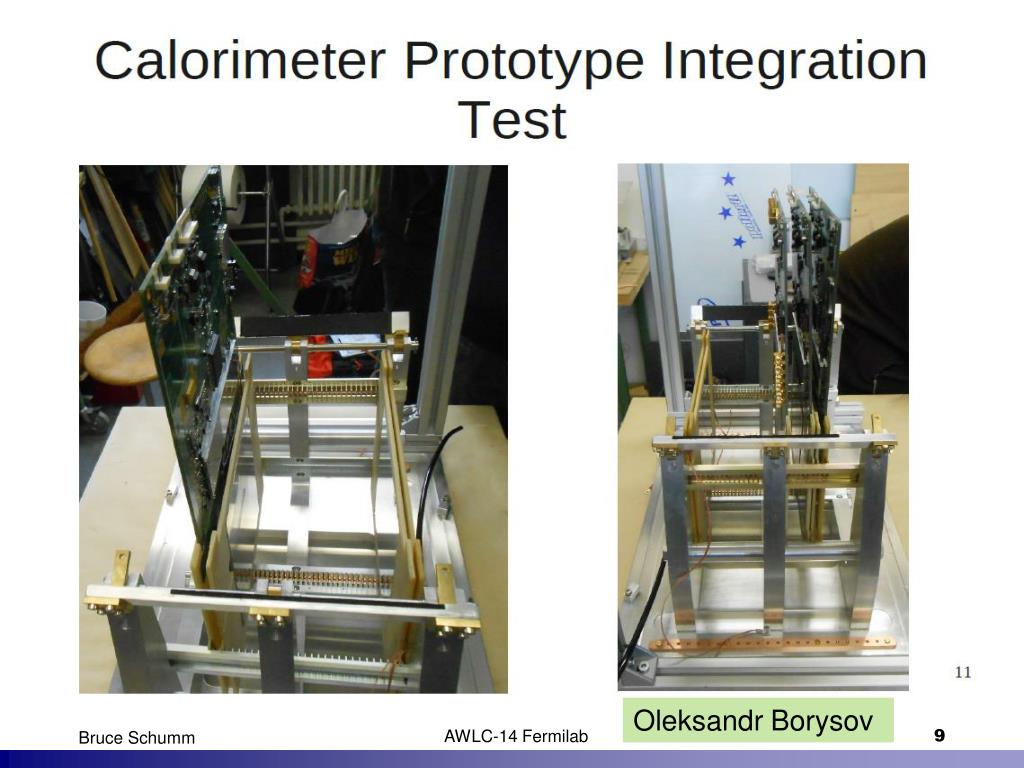 Calorimeter Prototype Integration Test

11

Oleksandr Borysov

Bruce Schumm

AWLC-14 Fermilab

9